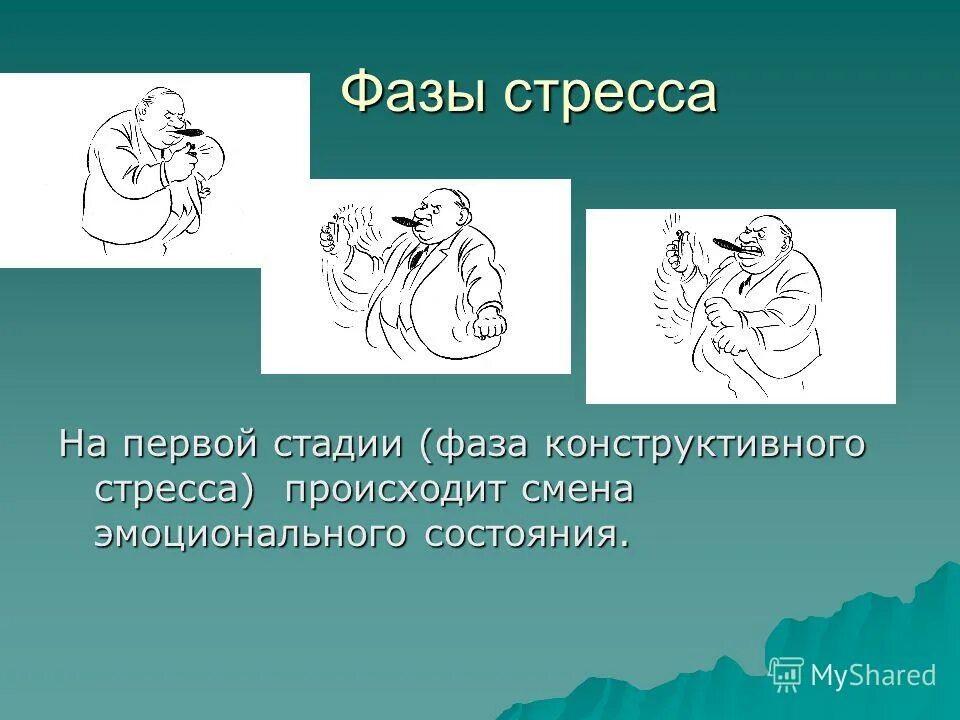 Фазы стресса

На первой стадии (фаза конструктивного стресса) происходит смена эмоционального состояния.

MyShared